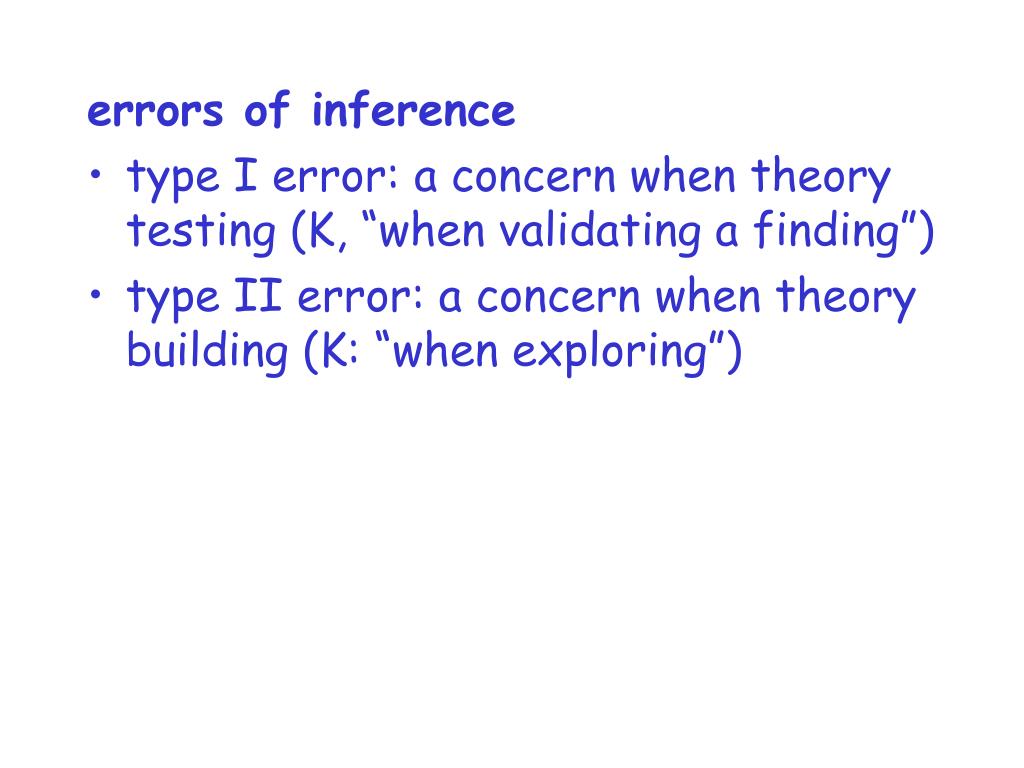 errors of inference

• type I error: a concern when theory testing (K, “when validating a finding”)
• type II error: a concern when theory building (K: “when exploring”)